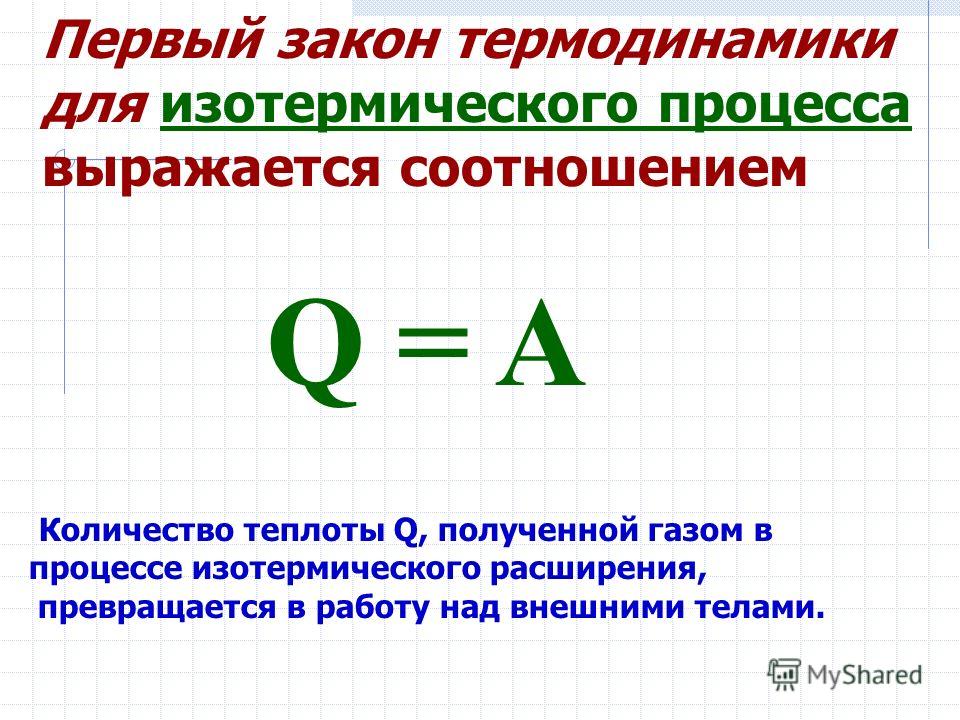 Первый закон термодинамики для изотермического процесса выражается соотношением

$Q = A$

Количество теплоты Q, полученной газом в процессе изотермического расширения, превращается в работу над внешними телами.

MyShared